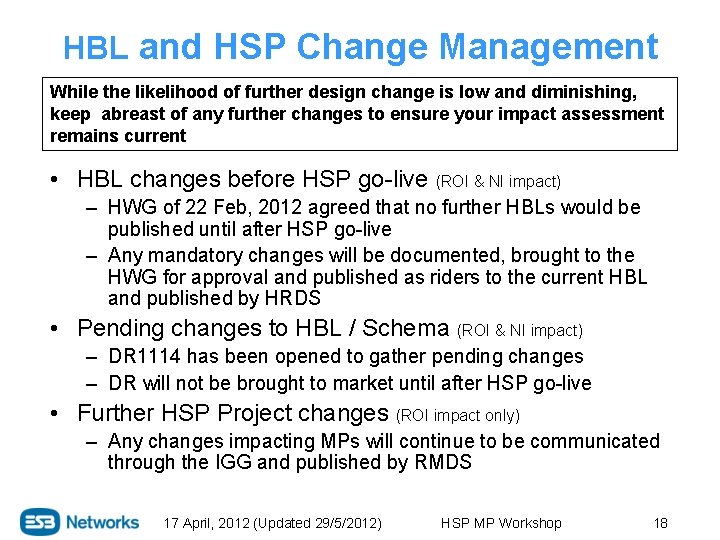 HBL and HSP Change Management

While the likelihood of further design change is low and diminishing, keep abreast of any further changes to ensure your impact assessment remains current

• HBL changes before HSP go-live (ROI & NI impact)
– HWG of 22 Feb, 2012 agreed that no further HBLs would be published until after HSP go-live
– Any mandatory changes will be documented, brought to the HWG for approval and published as riders to the current HBL and published by HRDS
• Pending changes to HBL / Schema (ROI & NI impact)
– DR1114 has been opened to gather pending changes
– DR will not be brought to market until after HSP go-live
• Further HSP Project changes (ROI impact only)
– Any changes impacting MPs will continue to be communicated through the IGG and published by RMDS

ESB Networks 17 April, 2012 (Updated 29/5/2012) HSP MP Workshop 18